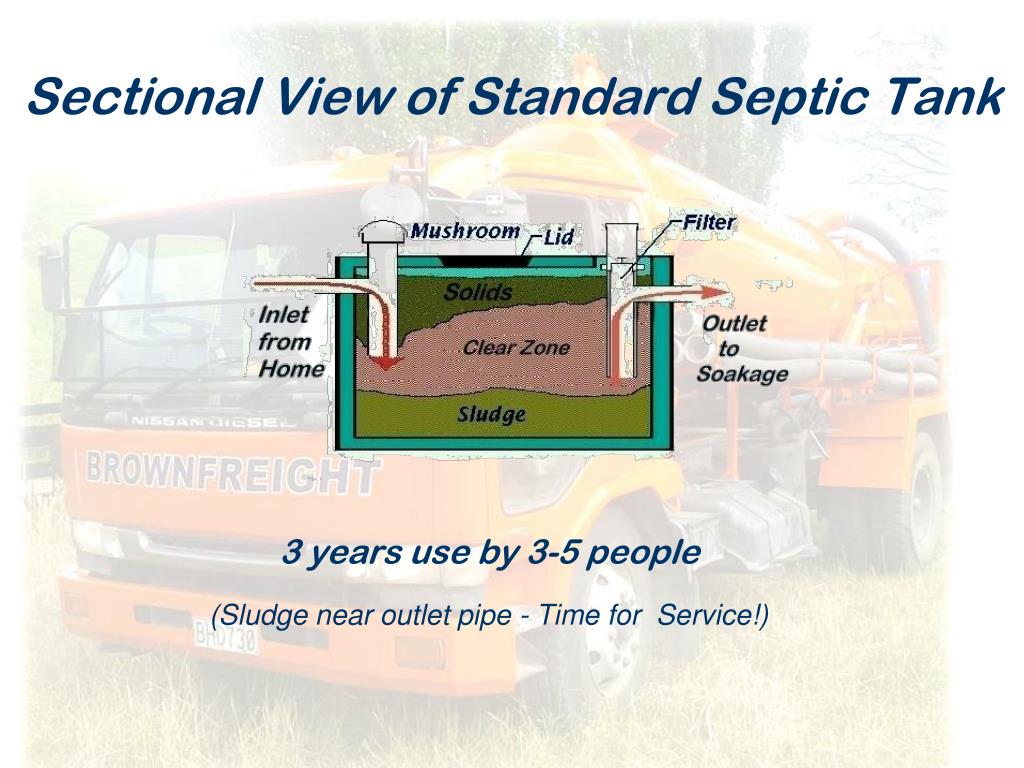 Sectional View of Standard Septic Tank

Mushroom Lid

Filter

Inlet from Home

Solids

Clear Zone

Sludge

Outlet to Soakage

NISSAN DIESEL

BROWNFREIGHT

BHD730

3 years use by 3-5 people

(Sludge near outlet pipe - Time for Service!)